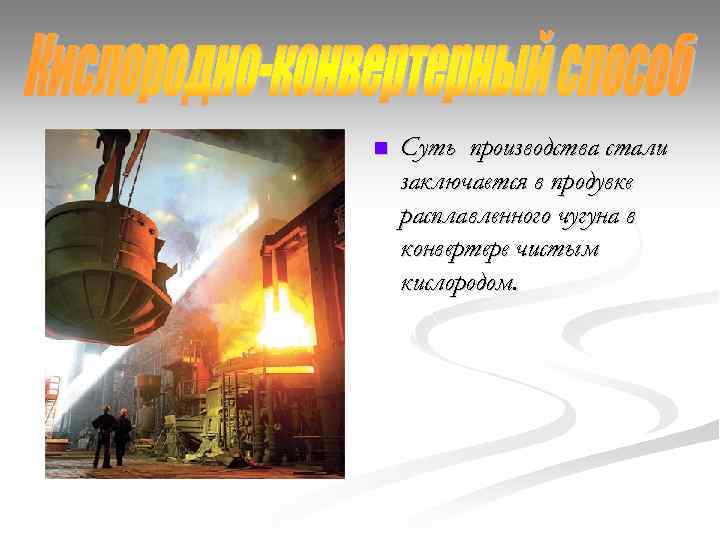 Кислородно-конвертерный способ

Суть производства стали заключается в продувке расплавленного чугуна в конвертере чистым кислородом.